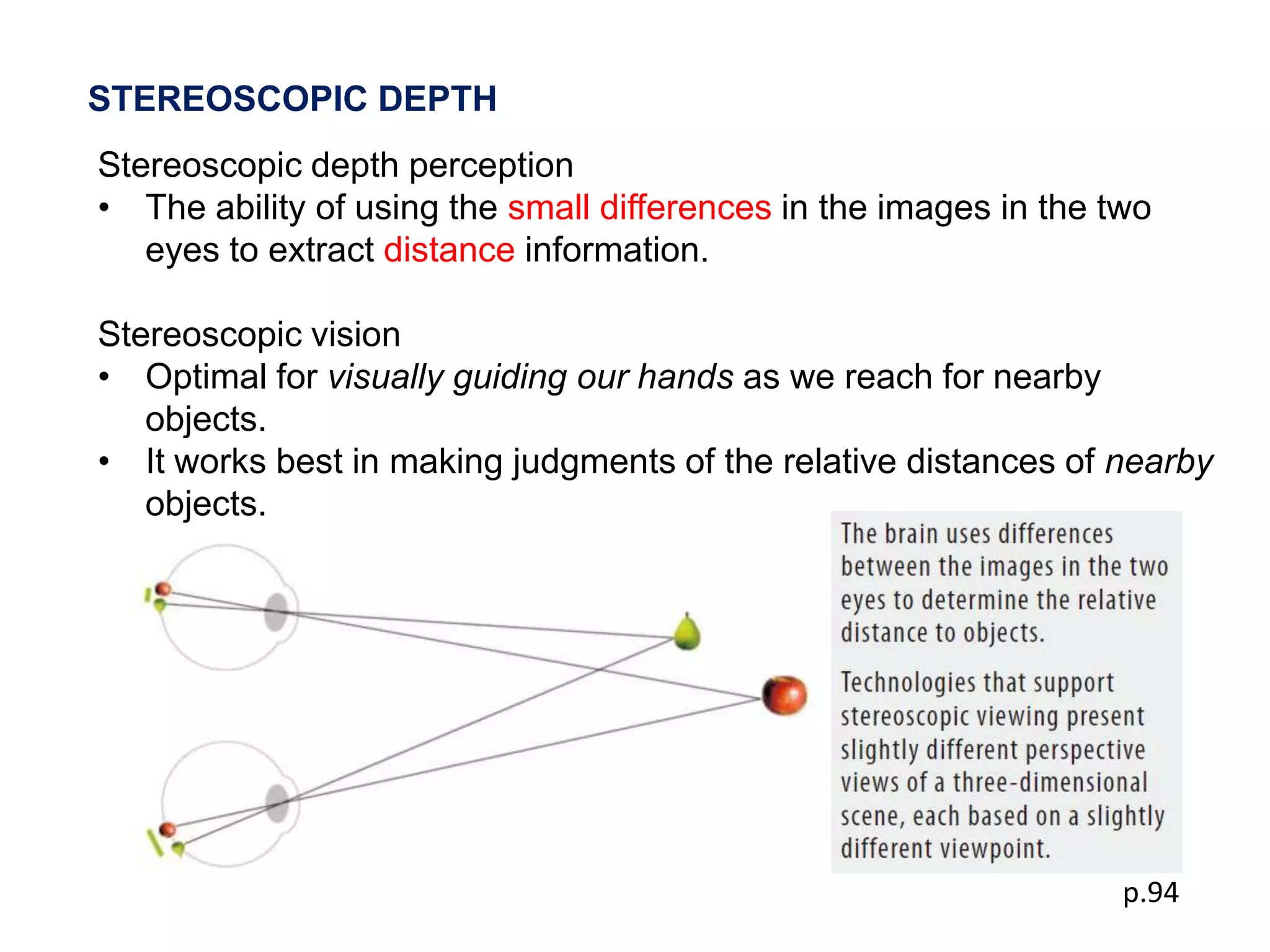 STEREOSCOPIC DEPTH

Stereoscopic depth perception
• The ability of using the small differences in the images in the two eyes to extract distance information.

Stereoscopic vision
• Optimal for visually guiding our hands as we reach for nearby objects.
• It works best in making judgments of the relative distances of nearby objects.

The brain uses differences between the images in the two eyes to determine the relative distance to objects.

Technologies that support stereoscopic viewing present slightly different perspective views of a three-dimensional scene, each based on a slightly different viewpoint.

p.94